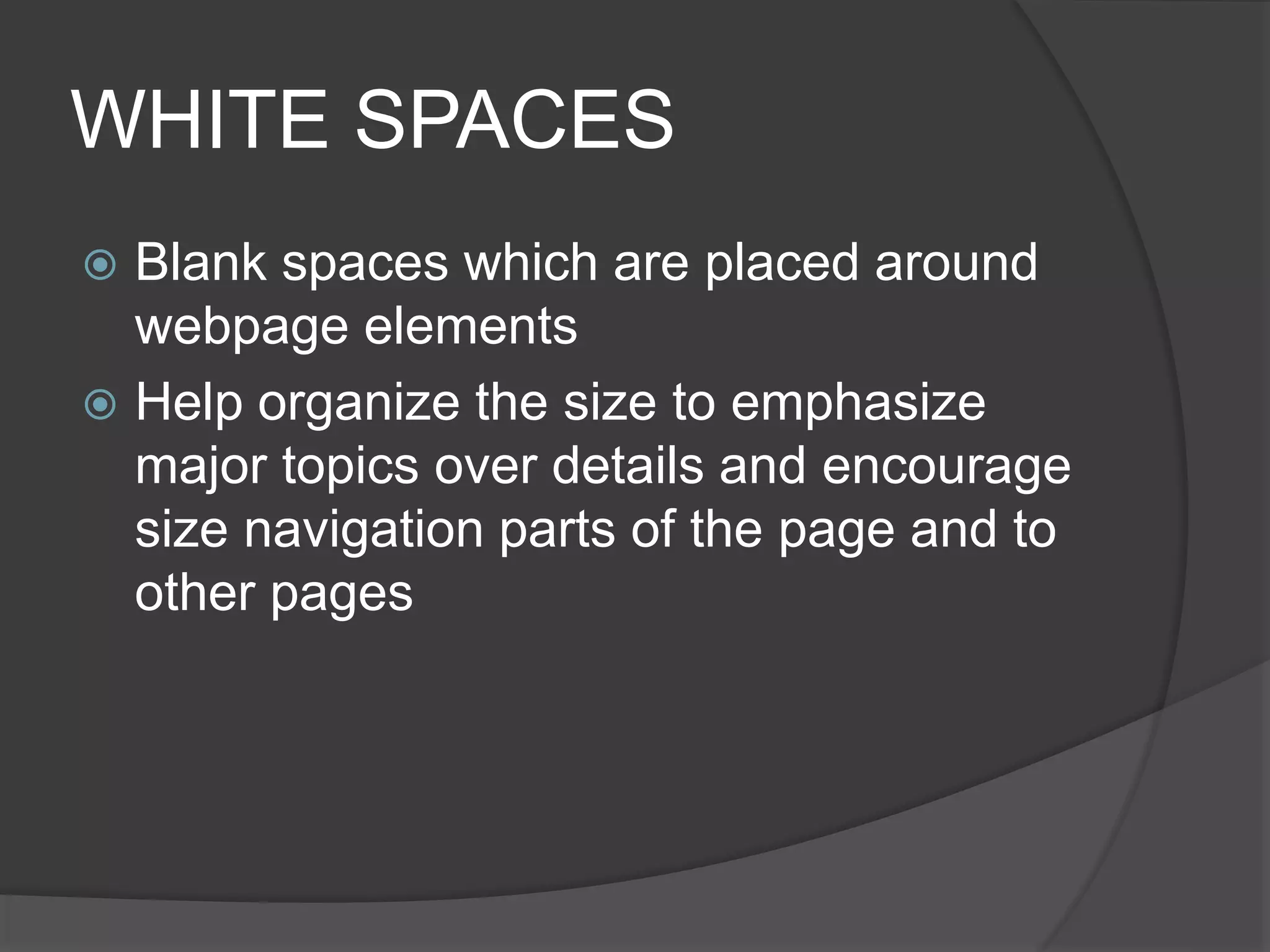 WHITE SPACES

Blank spaces which are placed around webpage elements

Help organize the size to emphasize major topics over details and encourage size navigation parts of the page and to other pages